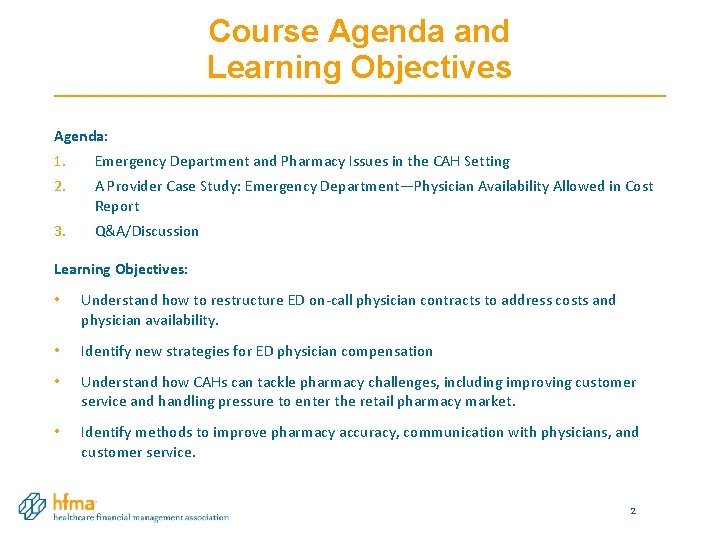 Course Agenda and Learning Objectives

Agenda:

1. Emergency Department and Pharmacy Issues in the CAH Setting
2. A Provider Case Study: Emergency Department—Physician Availability Allowed in Cost Report
3. Q&A/Discussion

Learning Objectives:

• Understand how to restructure ED on-call physician contracts to address costs and physician availability.
• Identify new strategies for ED physician compensation
• Understand how CAHs can tackle pharmacy challenges, including improving customer service and handling pressure to enter the retail pharmacy market.
• Identify methods to improve pharmacy accuracy, communication with physicians, and customer service.

hfma
healthcare financial management association

2